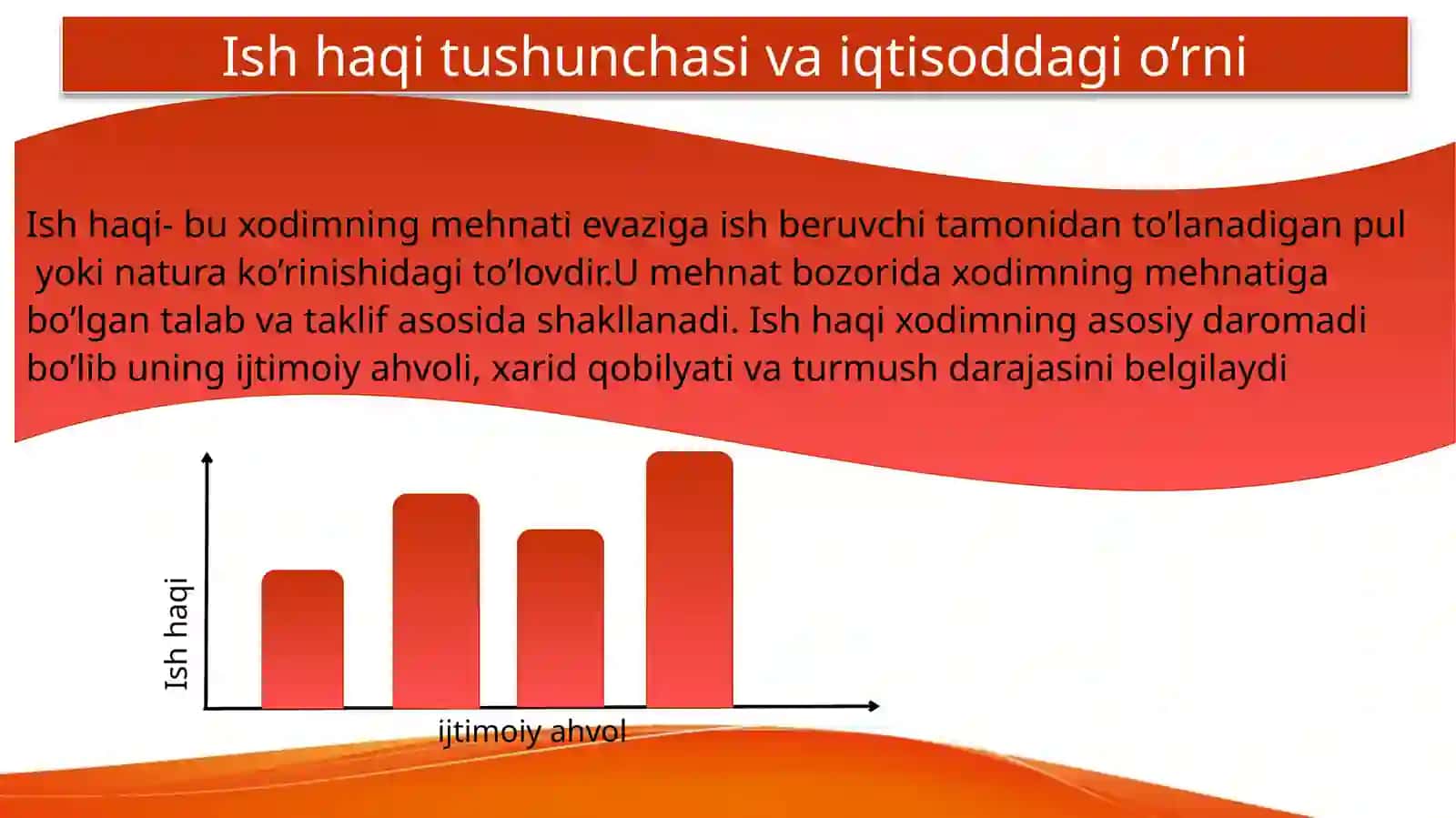 Ish haqi tushunchasi va iqtisoddagi o’rni

Ish haqi- bu xodimning mehnati evaziga ish beruvchi tamonidan to’lanadigan pul yoki natura ko’rinishidagi to’lovdir.U mehnat bozorida xodimning mehnatiga bo’lgan talab va taklif asosida shakllanadi. Ish haqi xodimning asosiy daromadi bo’lib uning ijtimoiy ahvoli, xarid qobilyati va turmush darajasini belgilaydi

Ish haqi

ijtimoiy ahvol